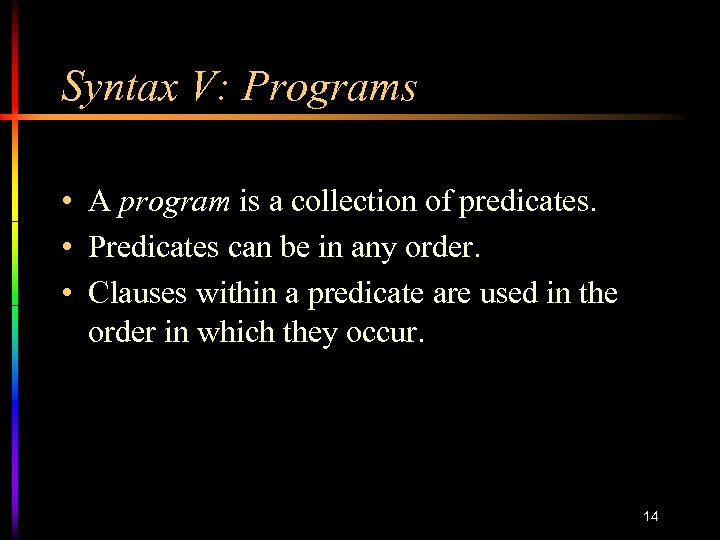 Syntax V: Programs

• A program is a collection of predicates.
• Predicates can be in any order.
• Clauses within a predicate are used in the order in which they occur.

14